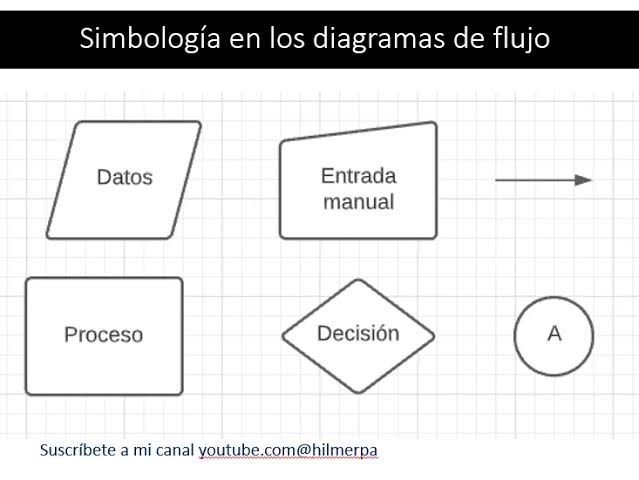 Simbología en los diagramas de flujo

Datos

Entrada manual

Proceso

Decisión

A

Suscríbete a mi canal youtube.com@hilmerpa